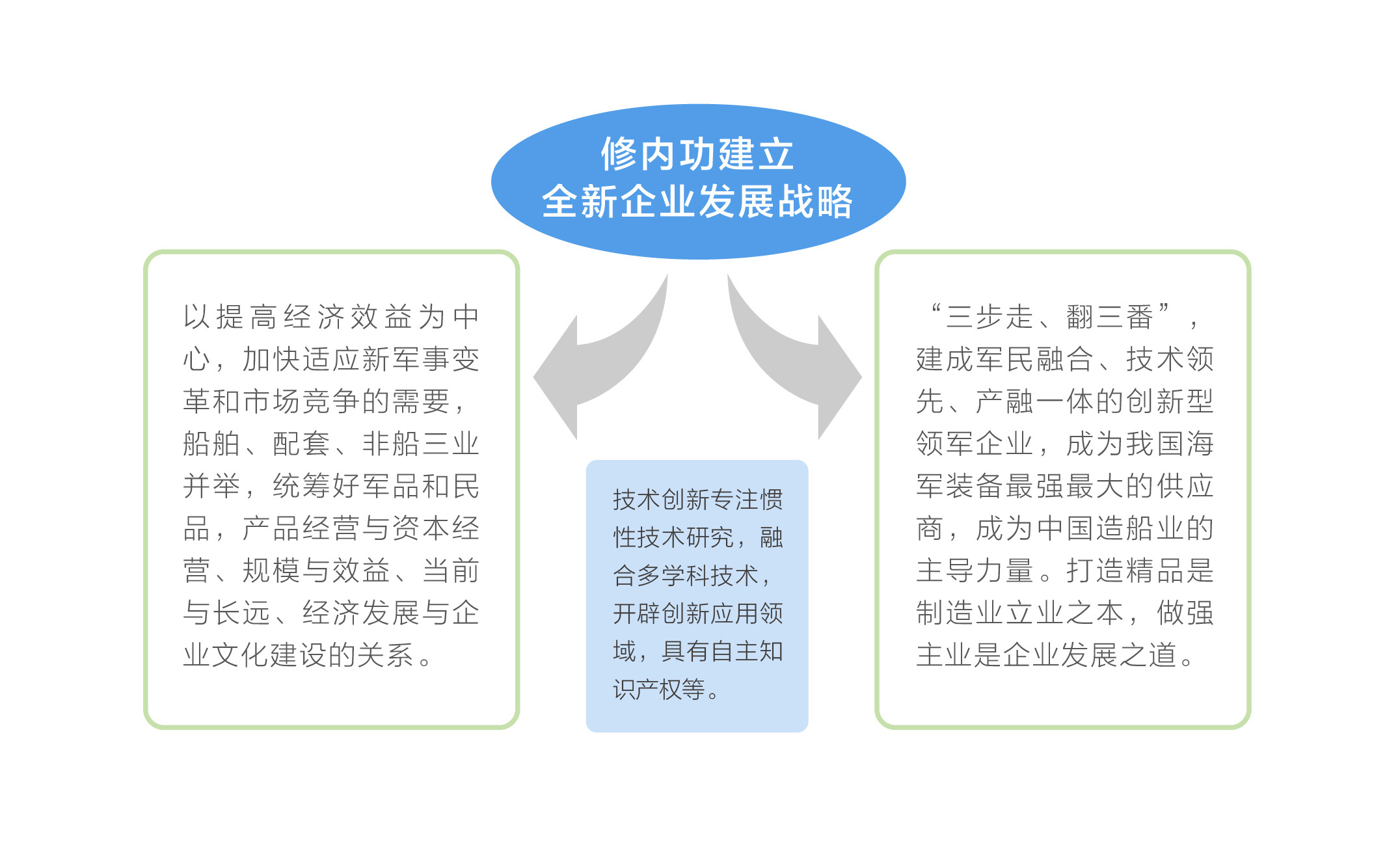 修内功建立
全新企业发展战略

以提高经济效益为中心，加快适应新军事变革和市场竞争的需要，船舶、配套、非船三业并举，统筹好军品和民品，产品经营与资本经营、规模与效益、当前与长远、经济发展与企业文化建设的关系。

技术创新专注惯性技术研究，融合多学科技术，开辟创新应用领域，具有自主知识产权等。

“三步走、翻三番”，建成军民融合、技术领先、产融一体的创新型领军企业，成为我国海军装备最强最大的供应商，成为中国造船业的主导力量。打造精品是制造业立业之本，做强主业是企业发展之道。